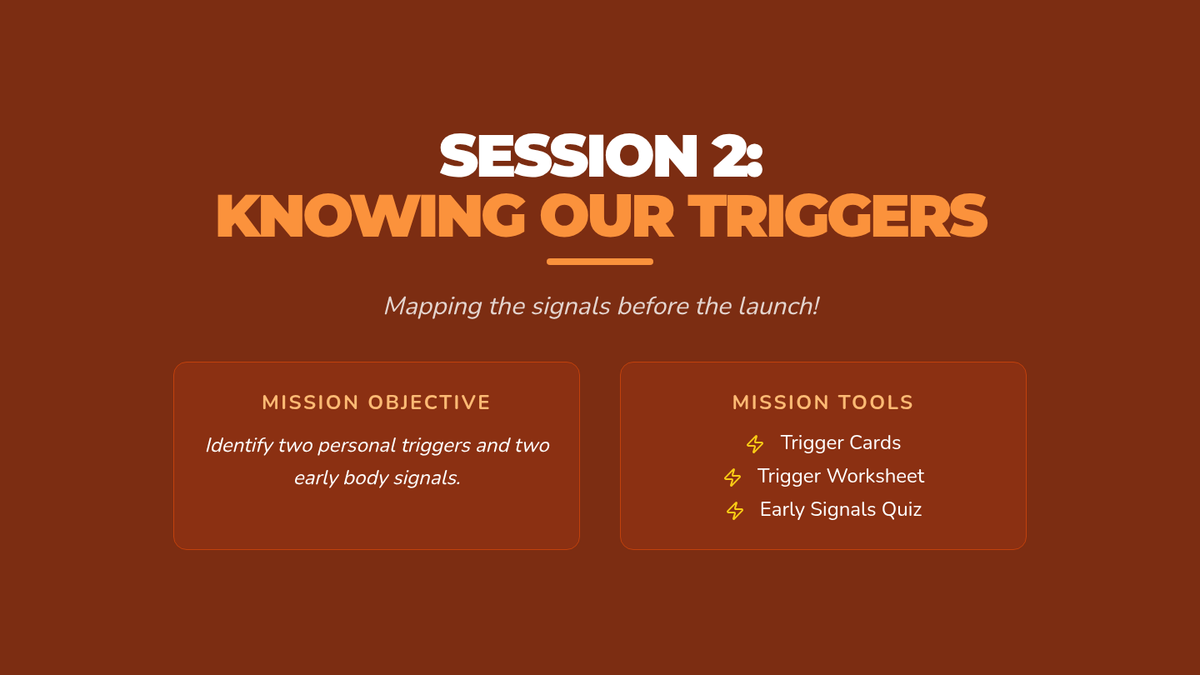 SESSION 2:
KNOWING OUR TRIGGERS

Mapping the signals before the launch!

MISSION OBJECTIVE

Identify two personal triggers and two early body signals.

MISSION TOOLS

Trigger Cards
Trigger Worksheet
Early Signals Quiz